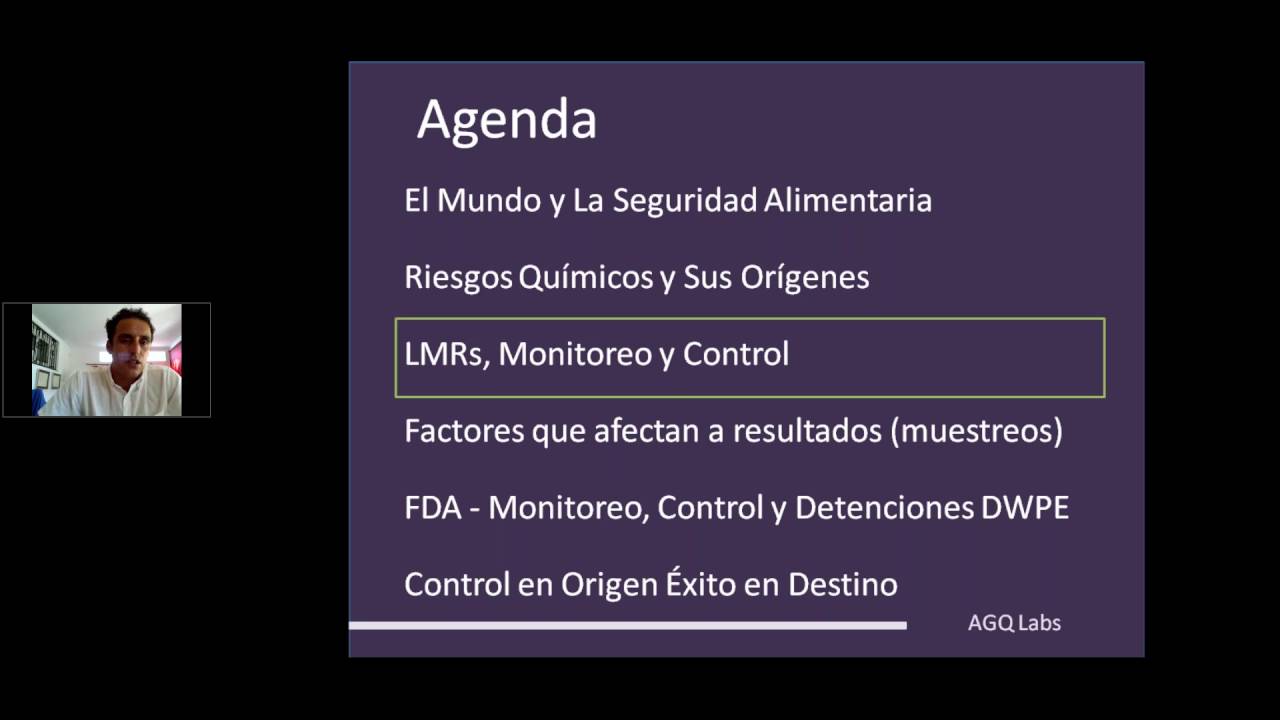 Agenda

El Mundo y La Seguridad Alimentaria

Riesgos Químicos y Sus Orígenes

LMRs, Monitoreo y Control

Factores que afectan a resultados (muestreos)

FDA - Monitoreo, Control y Detenciones DWPE

Control en Origen Éxito en Destino

AGQ Labs